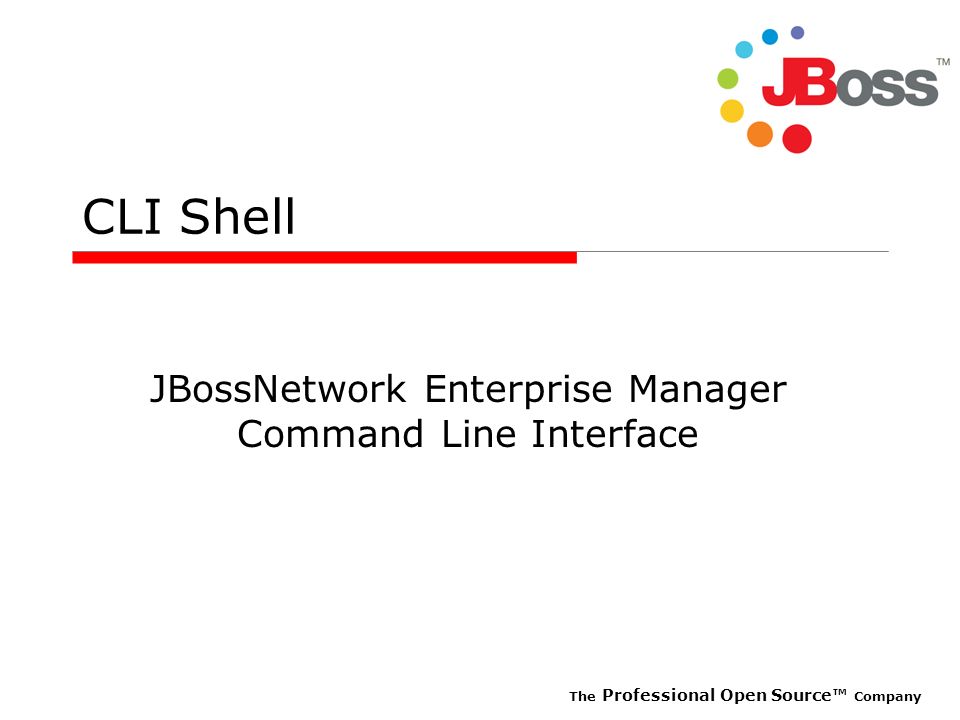 JBoss™

CLI Shell

JBossNetwork Enterprise Manager
Command Line Interface

The Professional Open Source™ Company